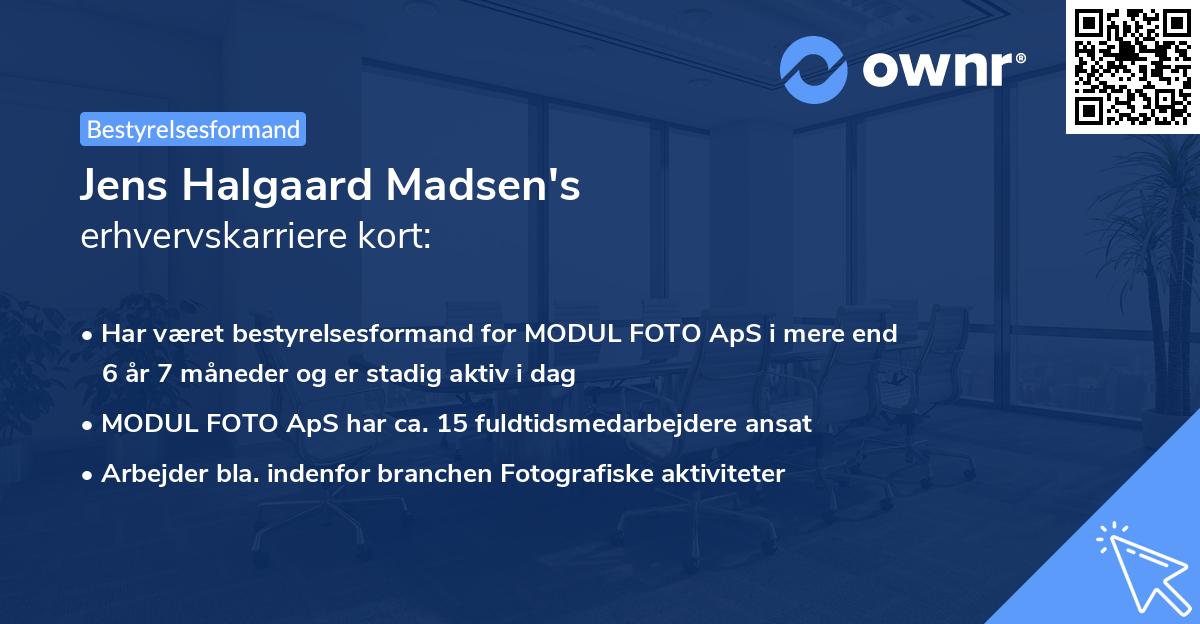 ownr®

Bestyrelsesformand

Jens Halgaard Madsen's
erhvervskarriere kort:

• Har været bestyrelsesformand for MODUL FOTO ApS i mere end 6 år 7 måneder og er stadig aktiv i dag
• MODUL FOTO ApS har ca. 15 fuldtidsmedarbejdere ansat
• Arbejder bla. indenfor branchen Fotografiske aktiviteter